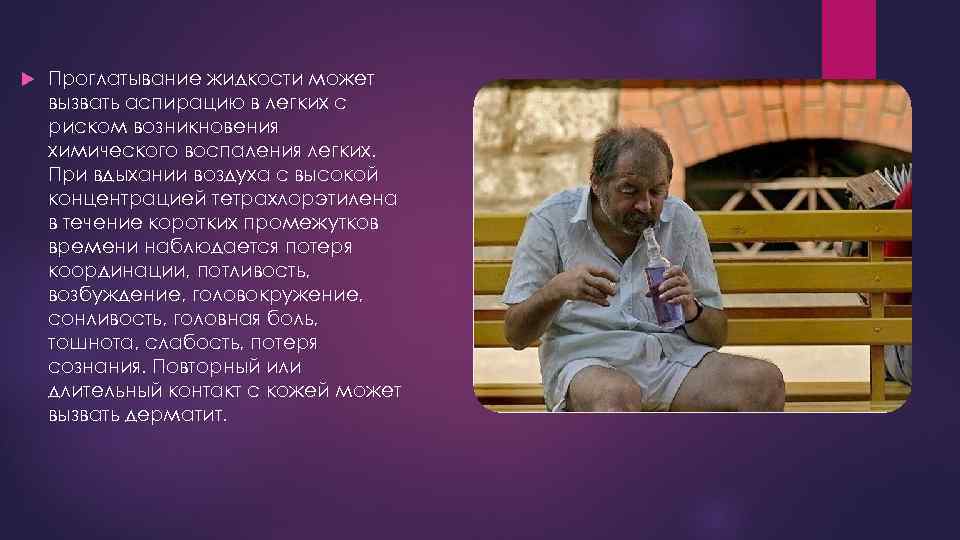 Проглатывание жидкости может вызвать аспирацию в легких с риском возникновения химического воспаления легких. При вдыхании воздуха с высокой концентрацией тетрахлорэтилена в течение коротких промежутков времени наблюдается потеря координации, потливость, возбуждение, головокружение, сонливость, головная боль, тошнота, слабость, потеря сознания. Повторный или длительный контакт с кожей может вызвать дерматит.